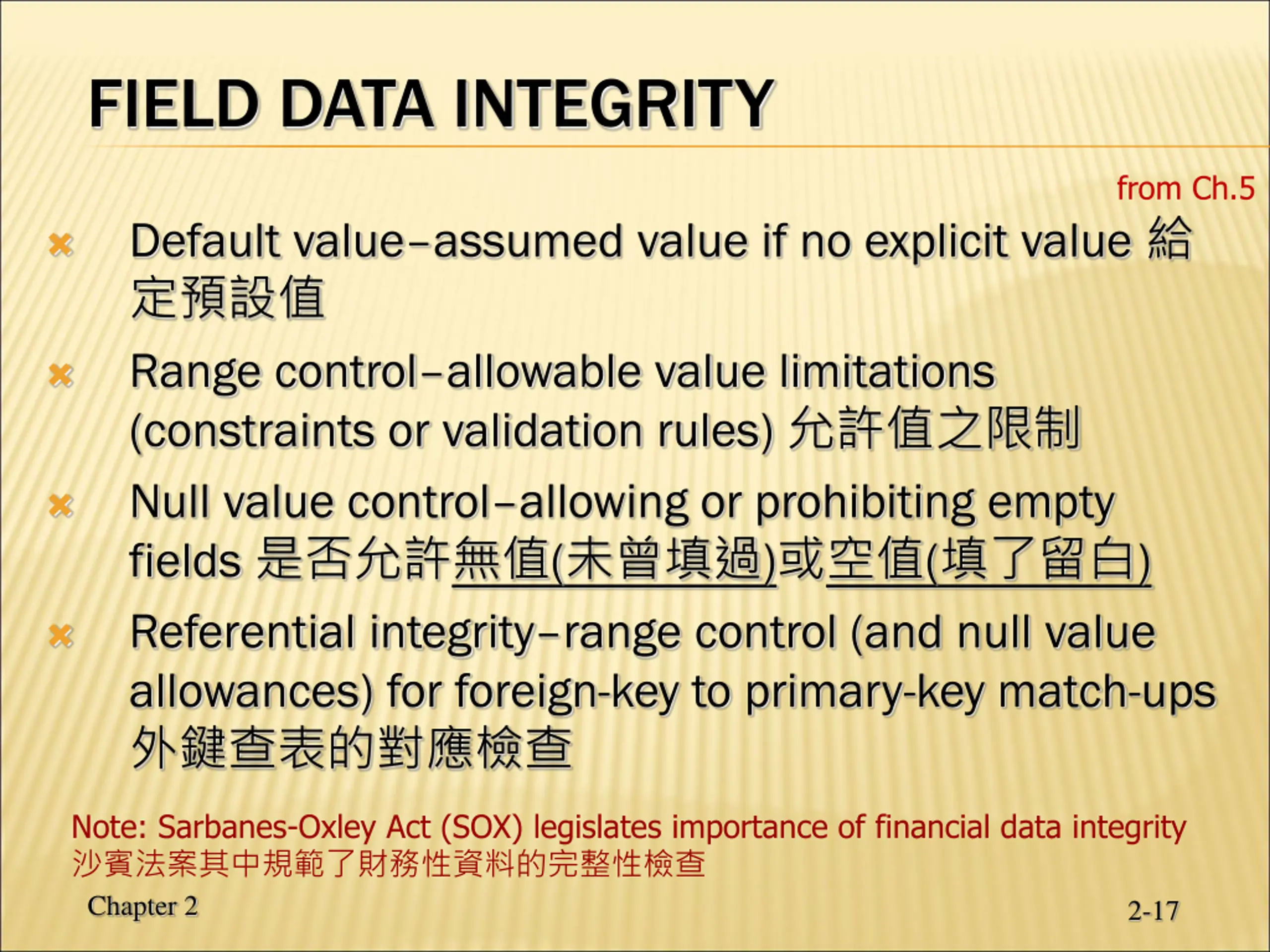 FIELD DATA INTEGRITY

from Ch.5

Default value–assumed value if no explicit value 給定預設值

Range control–allowable value limitations (constraints or validation rules) 允許值之限制

Null value control–allowing or prohibiting empty fields 是否允許無值(未曾填過)或空值(填了留白)

Referential integrity–range control (and null value allowances) for foreign-key to primary-key match-ups 外鍵查表的對應檢查

Note: Sarbanes-Oxley Act (SOX) legislates importance of financial data integrity 沙賓法案其中規範了財務性資料的完整性檢查

Chapter 2

2-17